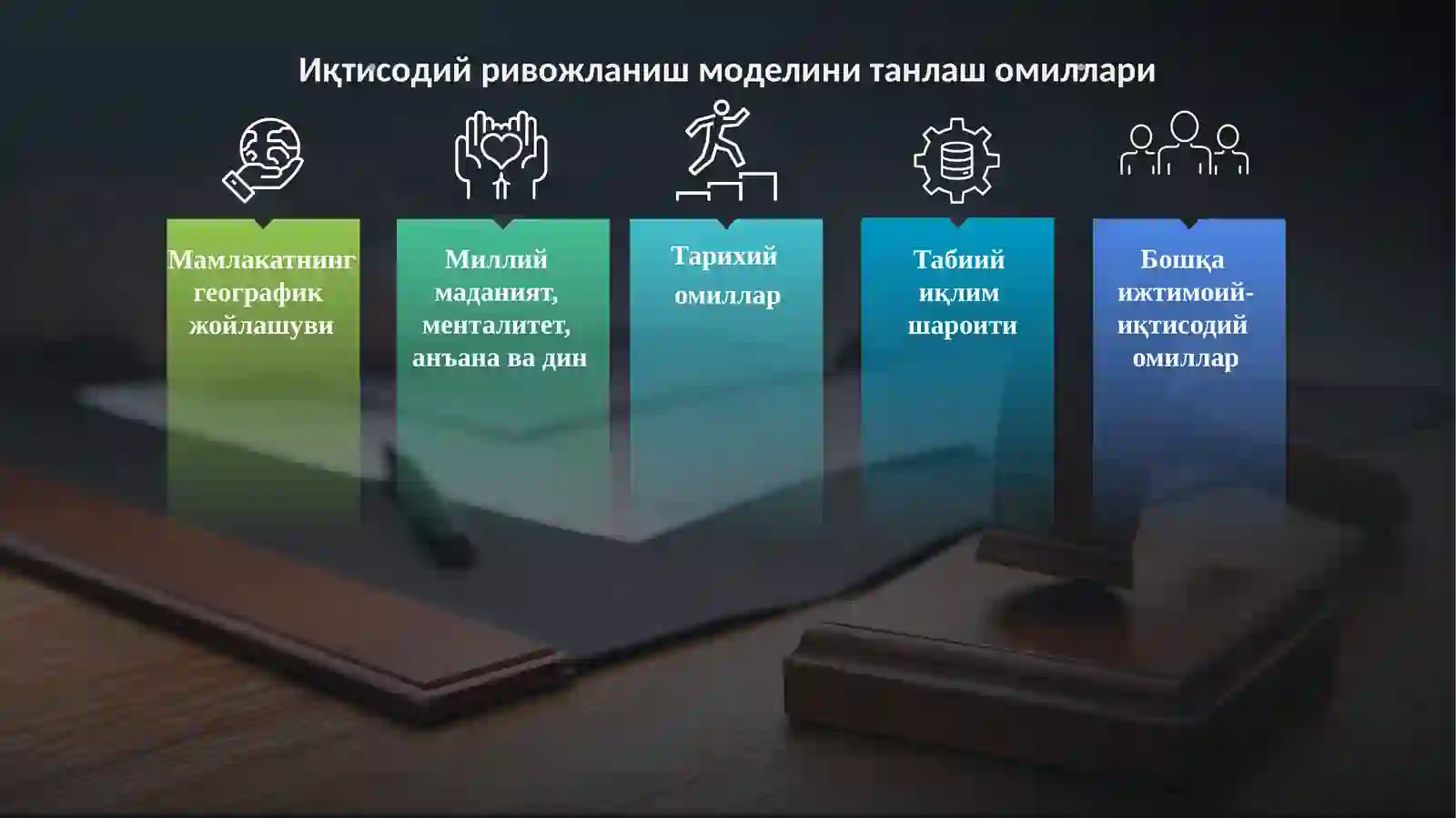 Иқтисодий ривожланиш моделини танлаш омиллари

Мамлакатнинг географик жойлашуви

Миллий маданият, менталитет, анъана ва дин

Тарихий омиллар

Табиий иқлим шароити

Бошқа ижтимоий-иқтисодий омиллар